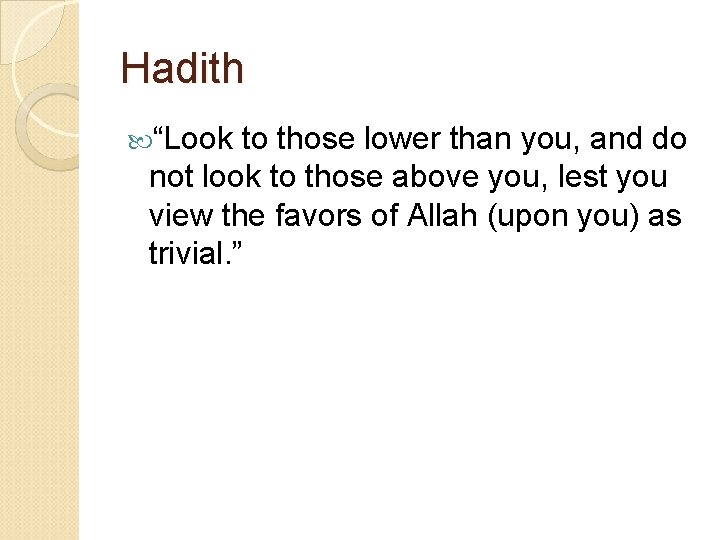 Hadith

“Look to those lower than you, and do not look to those above you, lest you view the favors of Allah (upon you) as trivial.”